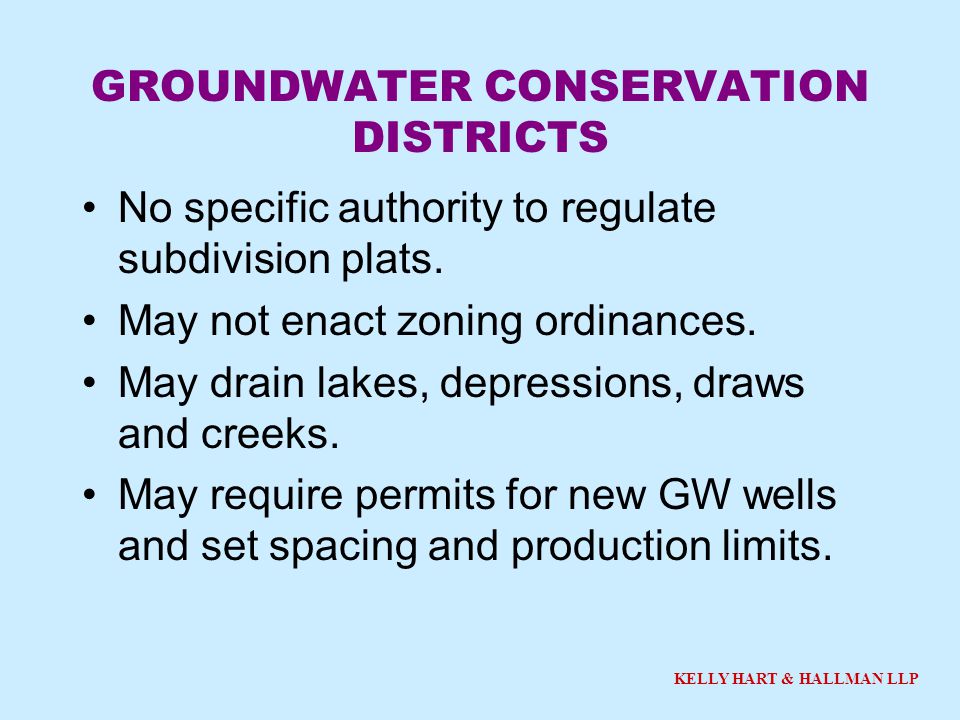 GROUNDWATER CONSERVATION DISTRICTS

• No specific authority to regulate subdivision plats.

• May not enact zoning ordinances.

• May drain lakes, depressions, draws and creeks.

• May require permits for new GW wells and set spacing and production limits.

KELLY HART & HALLMAN LLP